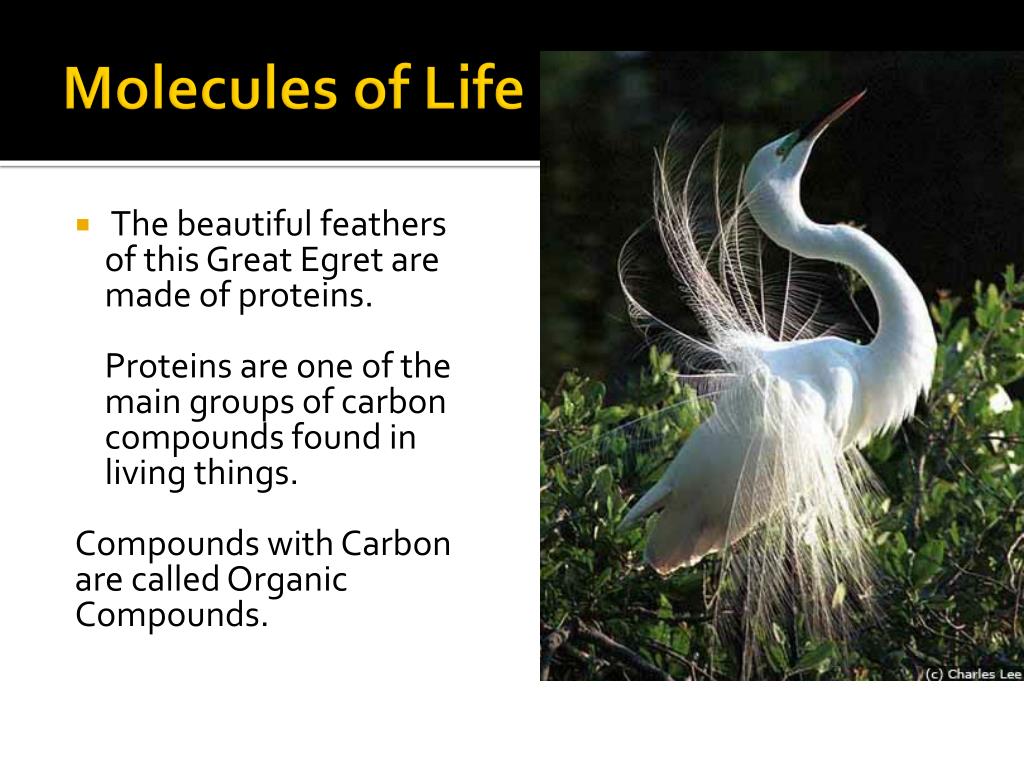 Molecules of Life

The beautiful feathers of this Great Egret are made of proteins.

Proteins are one of the main groups of carbon compounds found in living things.

Compounds with Carbon are called Organic Compounds.

(c) Charles Lee